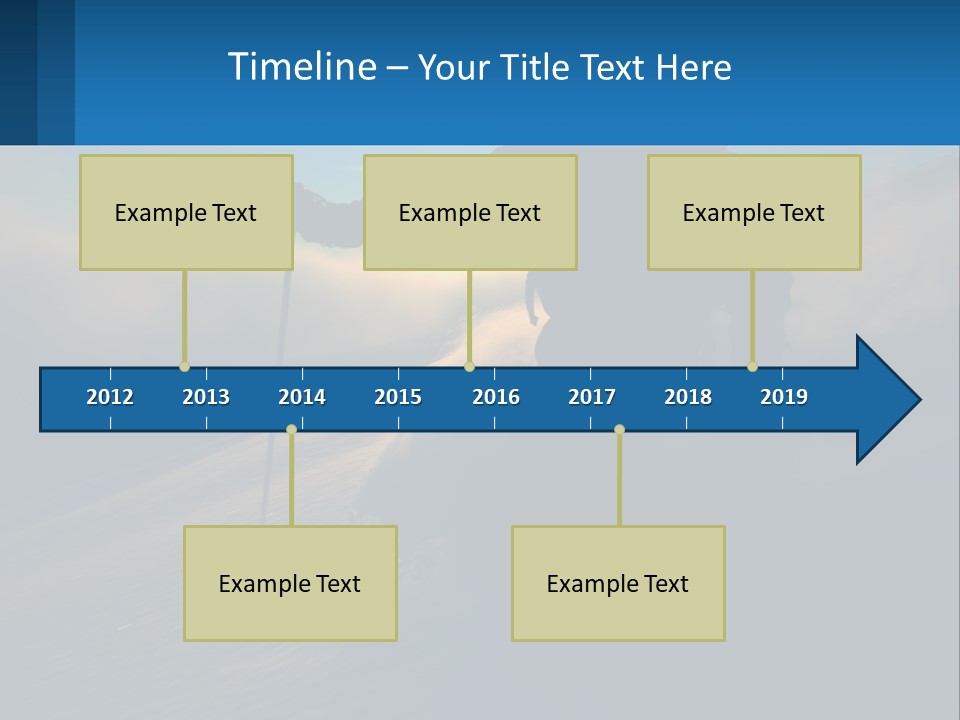 Timeline – Your Title Text Here

Example Text

Example Text

Example Text

2012 2013 2014 2015 2016 2017 2018 2019

Example Text

Example Text